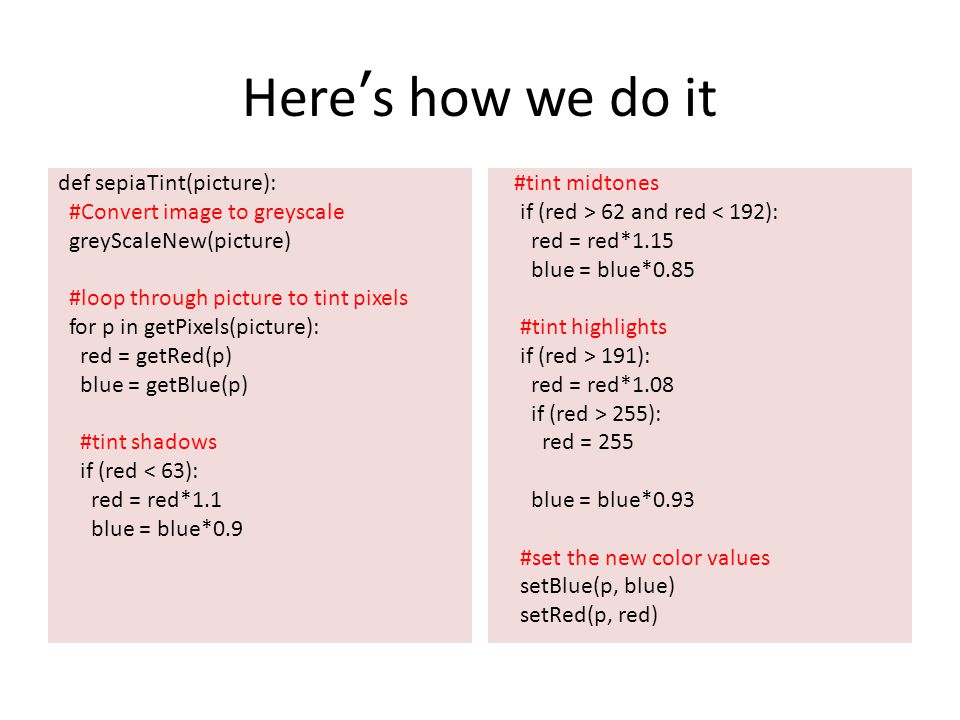 Here’s how we do it

def sepiaTint(picture):
  #Convert image to greyscale
  greyScaleNew(picture)

  #loop through picture to tint pixels
  for p in getPixels(picture):
    red = getRed(p)
    blue = getBlue(p)

    #tint shadows
    if (red < 63):
      red = red*1.1
      blue = blue*0.9

    #tint midtones
    if (red > 62 and red < 192):
      red = red*1.15
      blue = blue*0.85

    #tint highlights
    if (red > 191):
      red = red*1.08
      if (red > 255):
        red = 255

      blue = blue*0.93

    #set the new color values
    setBlue(p, blue)
    setRed(p, red)